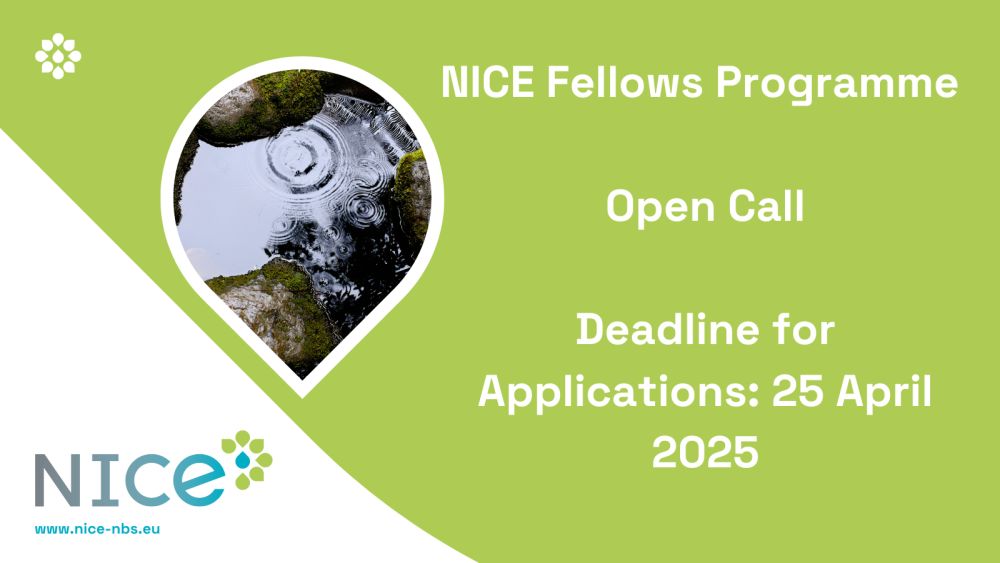 NICE Fellows Programme

Open Call

Deadline for Applications: 25 April 2025

NICE

www.nice-nbs.eu